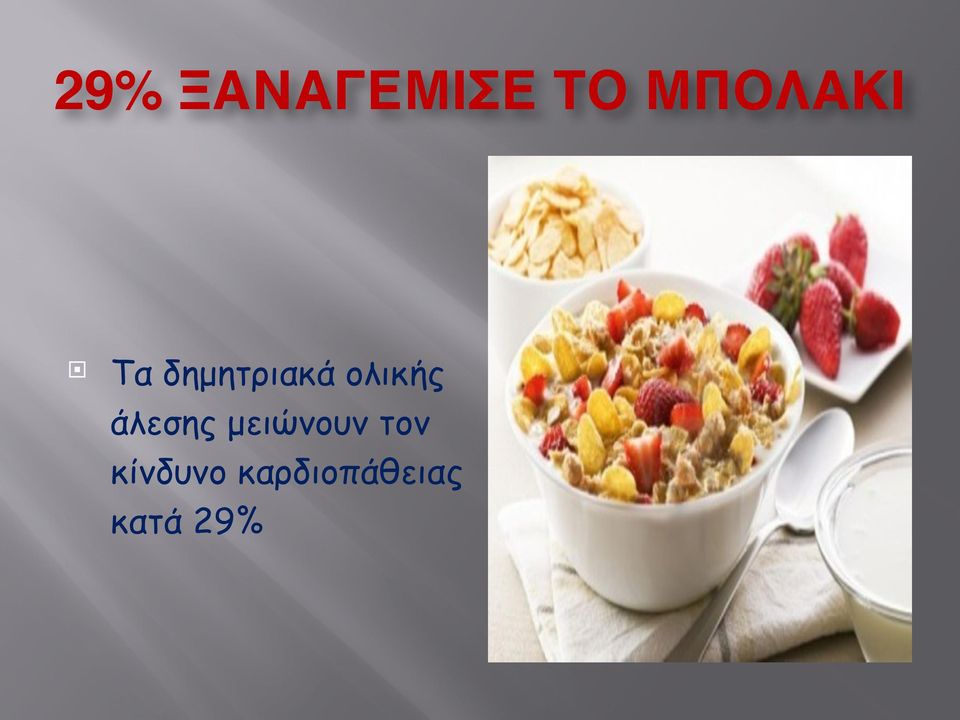 29% ΞΑΝΑΓΕΜΙΣΕ ΤΟ ΜΠΟΛΑΚΙ

Τα δημητριακά ολικής άλεσης μειώνουν τον κίνδυνο καρδιοπάθειας κατά 29%